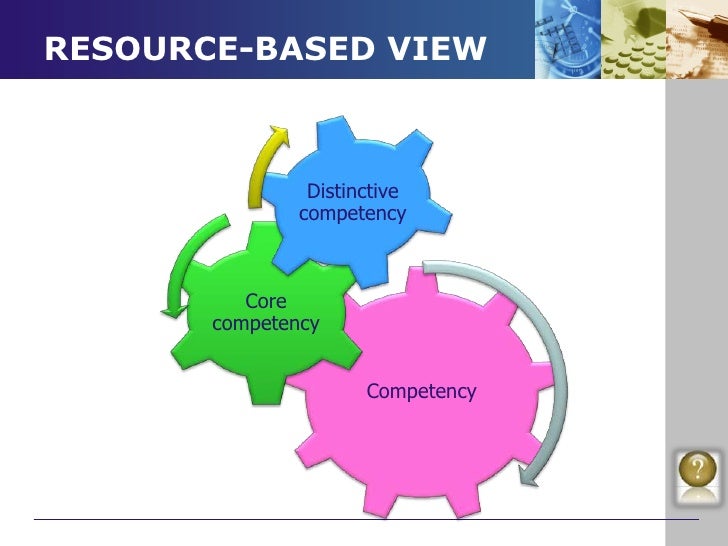 RESOURCE-BASED VIEW

Distinctive competency

Core competency

Competency

?